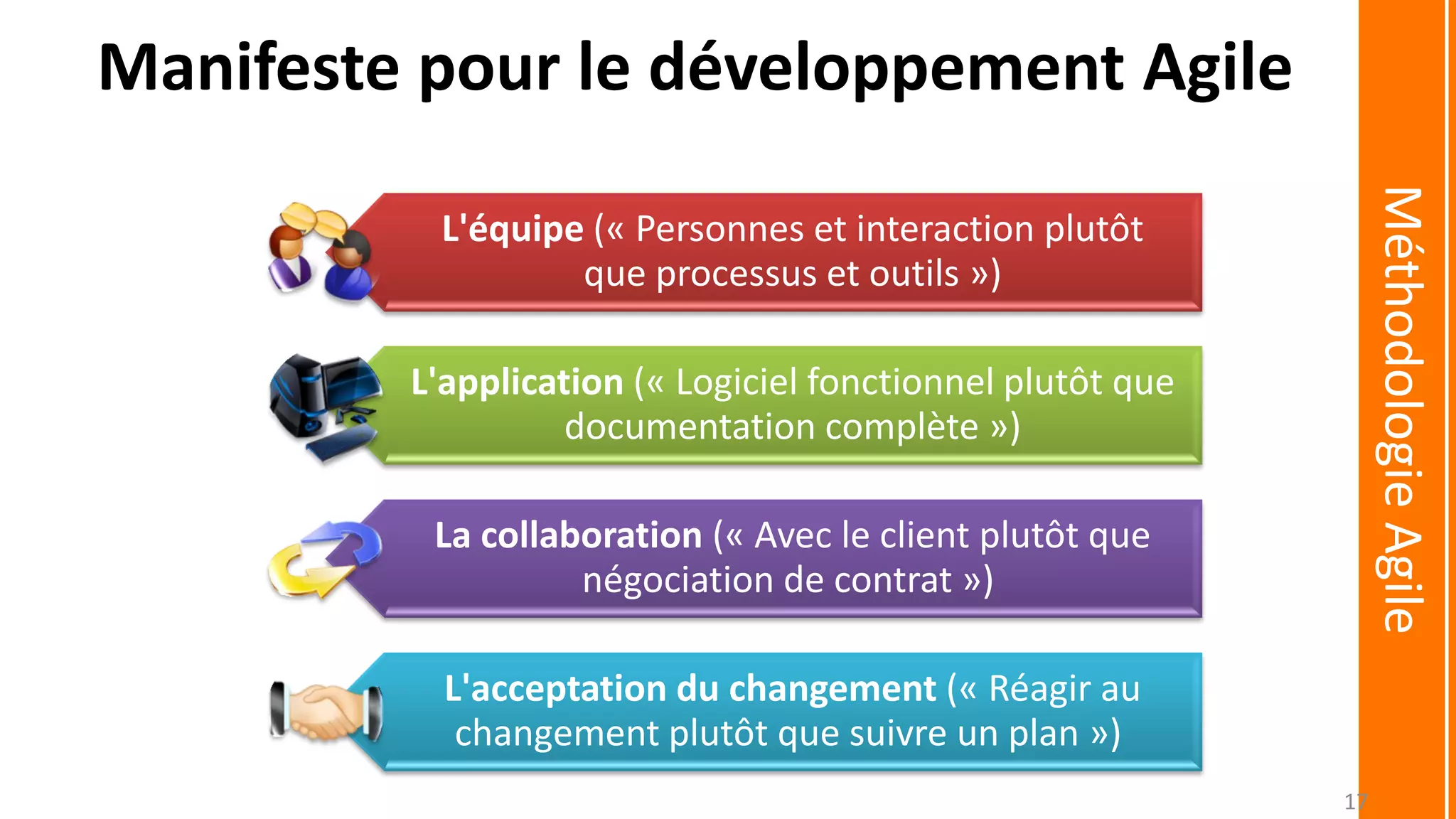 Manifeste pour le développement Agile

L'équipe (« Personnes et interaction plutôt que processus et outils »)

L'application (« Logiciel fonctionnel plutôt que documentation complète »)

La collaboration (« Avec le client plutôt que négociation de contrat »)

L'acceptation du changement (« Réagir au changement plutôt que suivre un plan »)

Méthodologie Agile

17